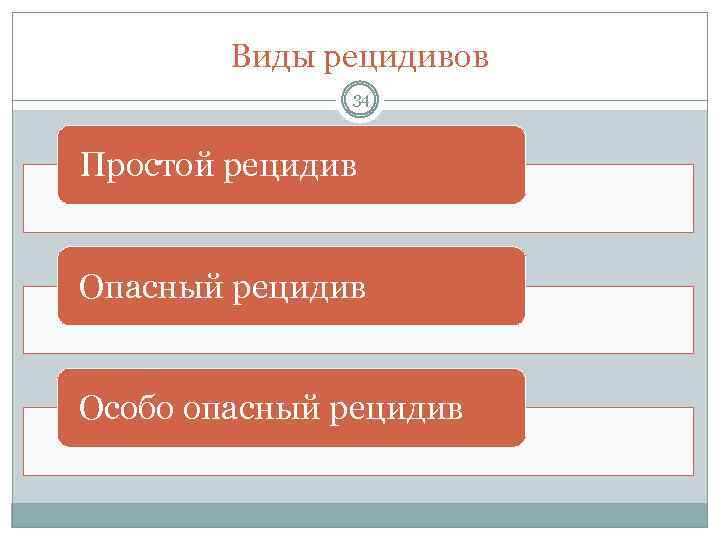 Виды рецидивов

34

Простой рецидив

Опасный рецидив

Особо опасный рецидив